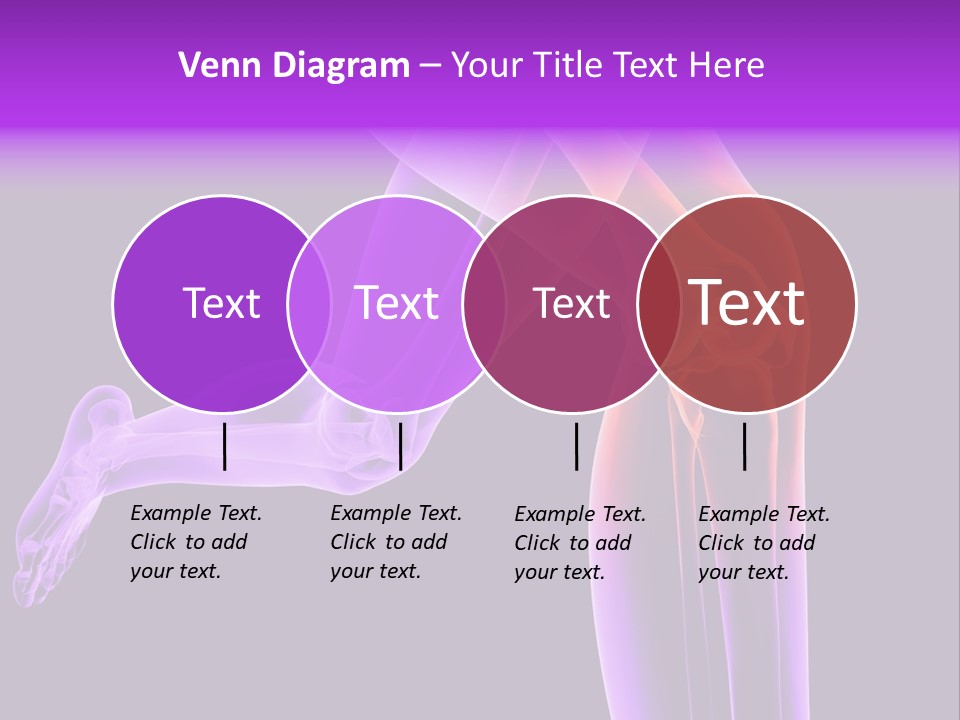 Venn Diagram – Your Title Text Here

Text

Text

Text

Text

Example Text. Click to add your text.

Example Text. Click to add your text.

Example Text. Click to add your text.

Example Text. Click to add your text.